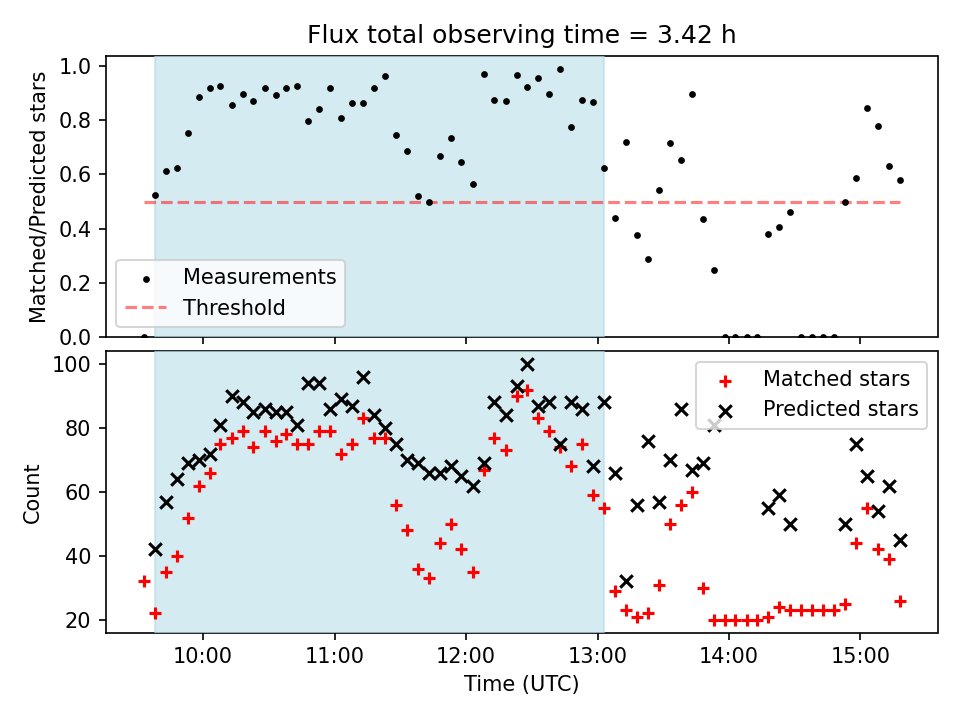 Flux total observing time = 3.42 h

Matched/Predicted stars

1.0
0.8
0.6
0.4
0.2
0.0

Measurements
Threshold

Count

100
80
60
40
20

Matched stars
Predicted stars

10:00
11:00
12:00
13:00
14:00
15:00

Time (UTC)